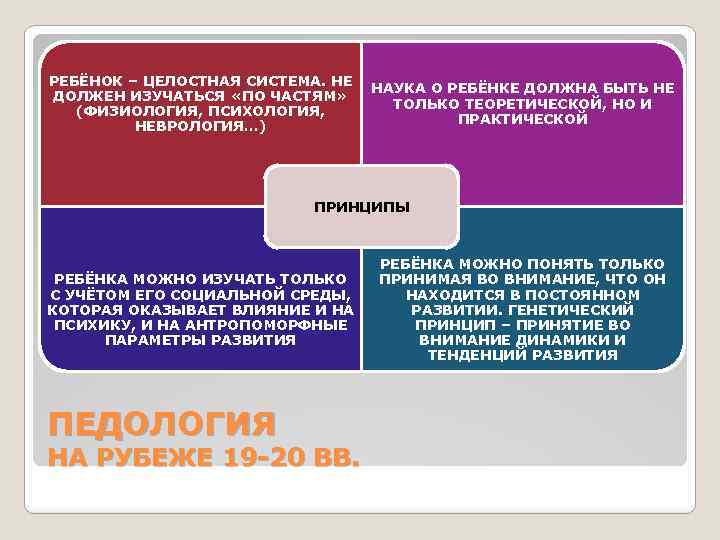 РЕБЁНОК – ЦЕЛОСТНАЯ СИСТЕМА. НЕ ДОЛЖЕН ИЗУЧАТЬСЯ «ПО ЧАСТЯМ» (ФИЗИОЛОГИЯ, ПСИХОЛОГИЯ, НЕВРОЛОГИЯ…)

НАУКА О РЕБЁНКЕ ДОЛЖНА БЫТЬ НЕ ТОЛЬКО ТЕОРЕТИЧЕСКОЙ, НО И ПРАКТИЧЕСКОЙ

ПРИНЦИПЫ

РЕБЁНКА МОЖНО ИЗУЧАТЬ ТОЛЬКО С УЧЁТОМ ЕГО СОЦИАЛЬНОЙ СРЕДЫ, КОТОРАЯ ОКАЗЫВАЕТ ВЛИЯНИЕ И НА ПСИХИКУ, И НА АНТРОПОМОРФНЫЕ ПАРАМЕТРЫ РАЗВИТИЯ

РЕБЁНКА МОЖНО ПОНЯТЬ ТОЛЬКО ПРИНИМАЯ ВО ВНИМАНИЕ, ЧТО ОН НАХОДИТСЯ В ПОСТОЯННОМ РАЗВИТИИ. ГЕНЕТИЧЕСКИЙ ПРИНЦИП – ПРИНЯТИЕ ВО ВНИМАНИЕ ДИНАМИКИ И ТЕНДЕНЦИЙ РАЗВИТИЯ

ПЕДОЛОГИЯ
НА РУБЕЖЕ 19-20 ВВ.